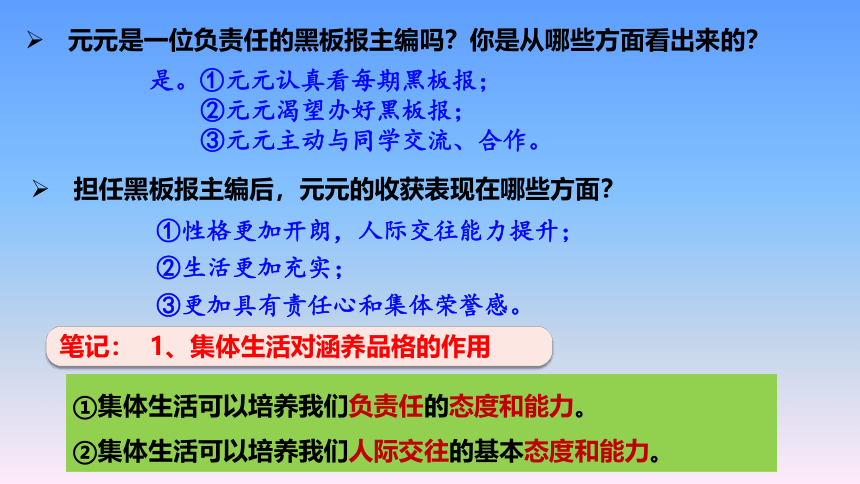 ➢ 元元是一位负责任的黑板报主编吗？你是从哪些方面看出来的？

是。①元元认真看每期黑板报；
②元元渴望办好黑板报；
③元元主动与同学交流、合作。

➢ 担任黑板报主编后，元元的收获表现在哪些方面？

①性格更加开朗，人际交往能力提升；
②生活更加充实；
③更加具有责任心和集体荣誉感。

笔记： 1、集体生活对涵养品格的作用

①集体生活可以培养我们负责任的态度和能力。
②集体生活可以培养我们人际交往的基本态度和能力。